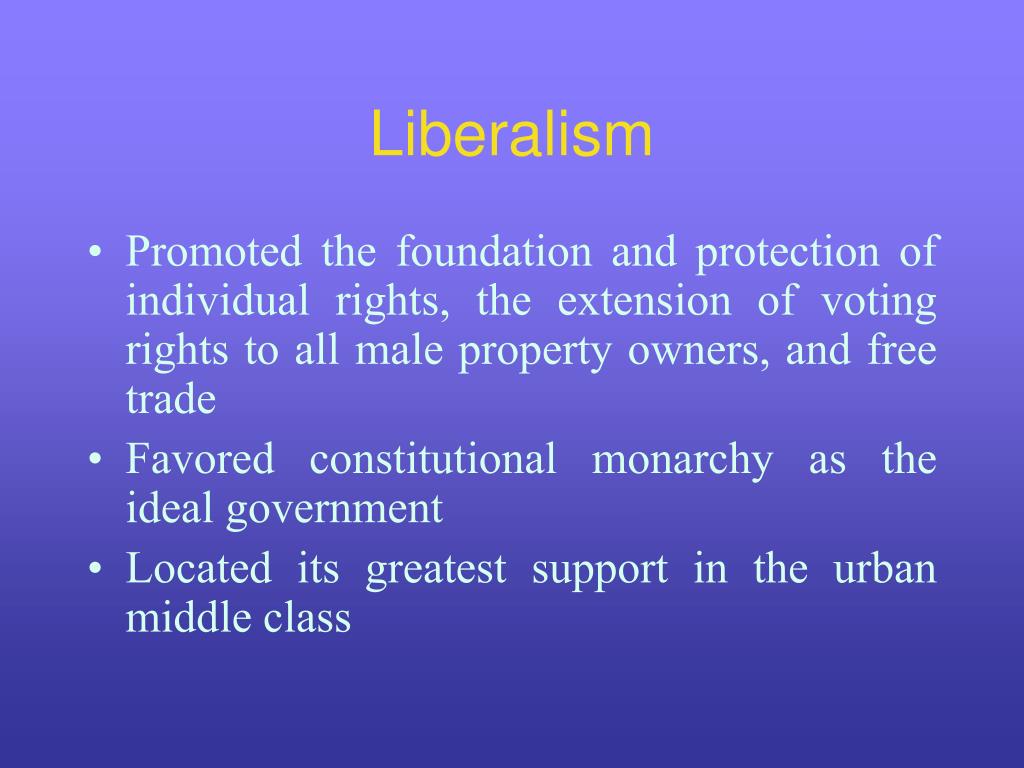 Liberalism

• Promoted the foundation and protection of individual rights, the extension of voting rights to all male property owners, and free trade
• Favored constitutional monarchy as the ideal government
• Located its greatest support in the urban middle class